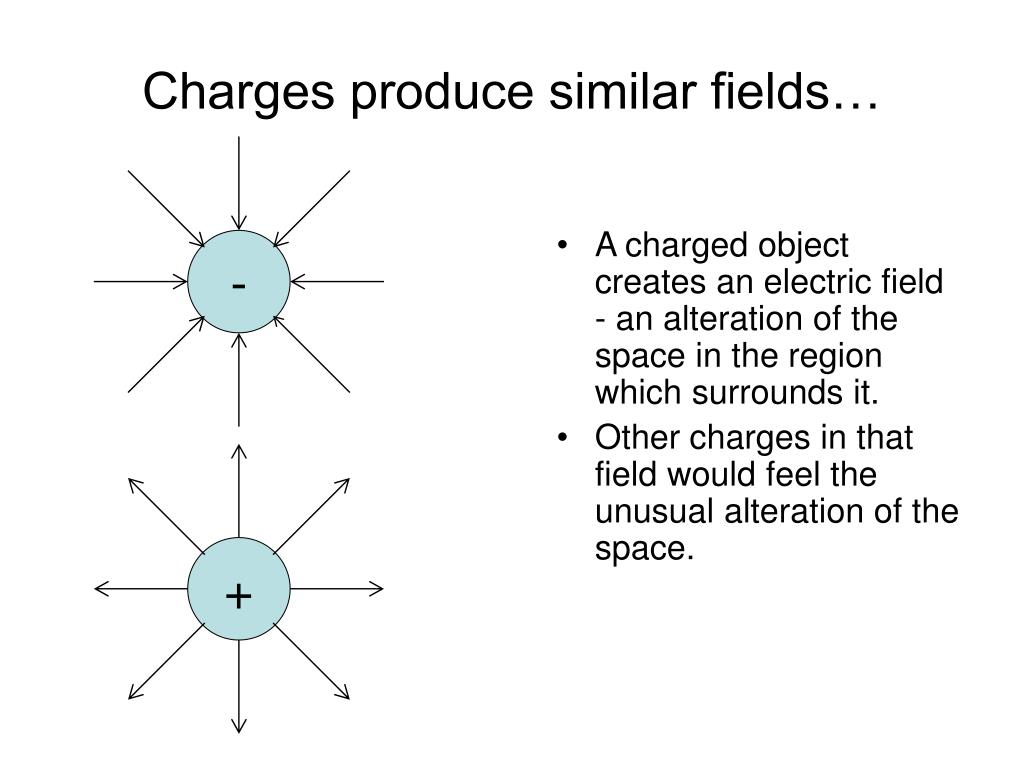 Charges produce similar fields…

-

+

• A charged object creates an electric field - an alteration of the space in the region which surrounds it.
• Other charges in that field would feel the unusual alteration of the space.